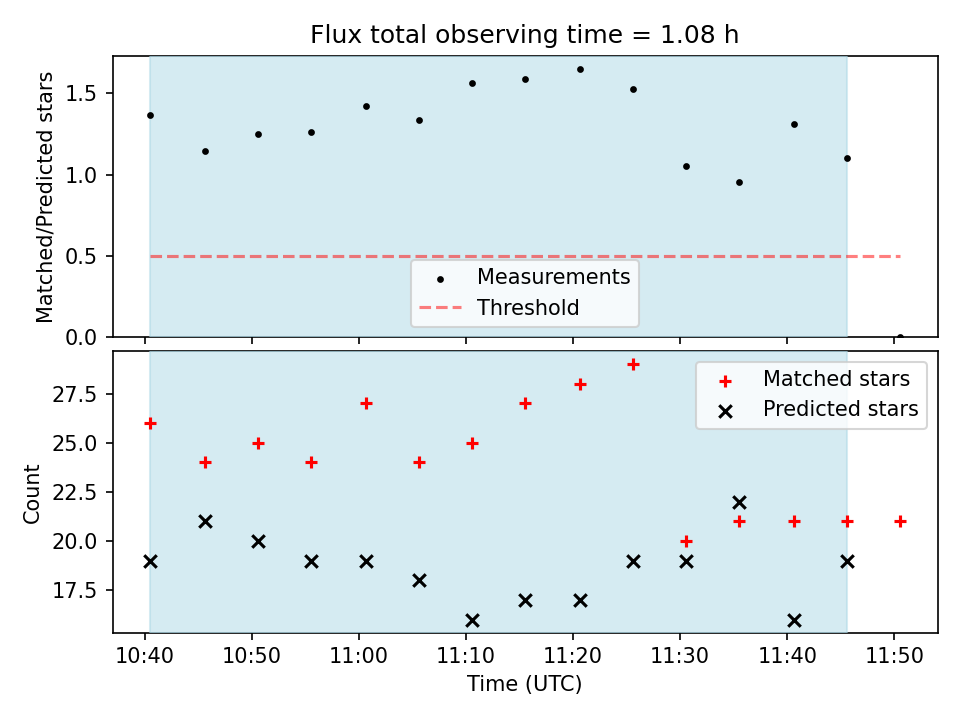 Flux total observing time = 1.08 h

Matched/Predicted stars

1.5
1.0
0.5
0.0

Measurements
Threshold

Count

27.5
25.0
22.5
20.0
17.5

Matched stars
Predicted stars

10:40 10:50 11:00 11:10 11:20 11:30 11:40 11:50

Time (UTC)